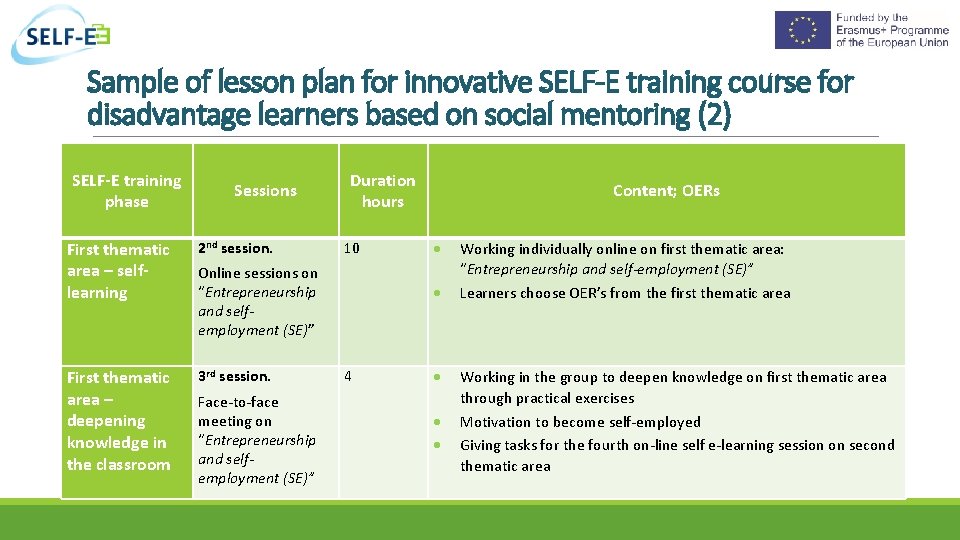 SELF-E

Funded by the Erasmus+ Programme of the European Union

Sample of lesson plan for innovative SELF-E training course for disadvantage learners based on social mentoring (2)

| SELF-E training phase | Sessions | Duration hours | Content; OERs |
|---|---|---|---|
| First thematic area – self-learning | 2nd session. Online sessions on "Entrepreneurship and self-employment (SE)" | 10 | • Working individually online on first thematic area: "Entrepreneurship and self-employment (SE)" • Learners choose OER's from the first thematic area |
| First thematic area – deepening knowledge in the classroom | 3rd session. Face-to-face meeting on "Entrepreneurship and self-employment (SE)" | 4 | • Working in the group to deepen knowledge on first thematic area through practical exercises • Motivation to become self-employed • Giving tasks for the fourth on-line self e-learning session on second thematic area |